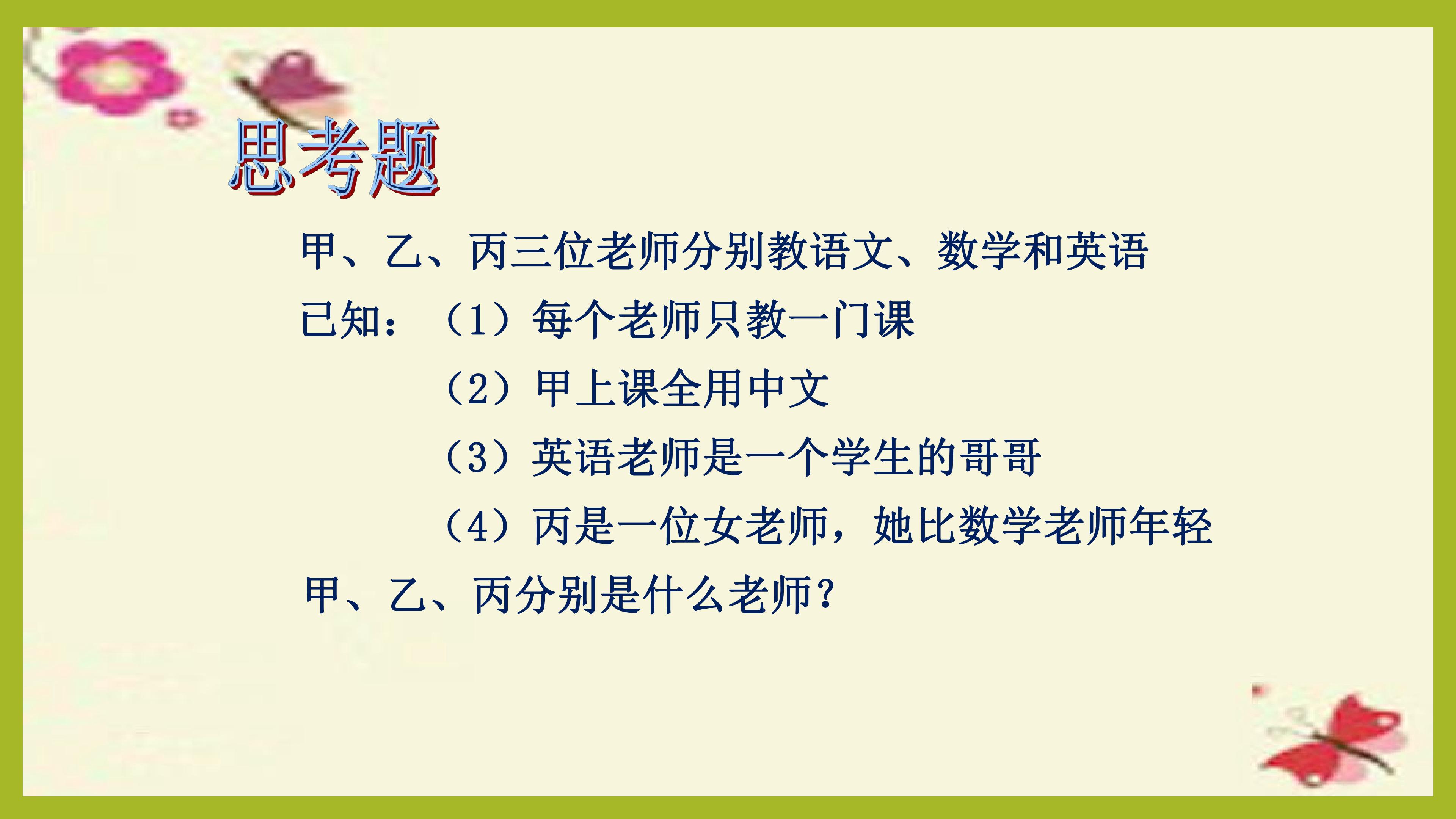 思考题

甲、乙、丙三位老师分别教语文、数学和英语

已知：（1）每个老师只教一门课

（2）甲上课全用中文

（3）英语老师是一个学生的哥哥

（4）丙是一位女老师，她比数学老师年轻

甲、乙、丙分别是什么老师？